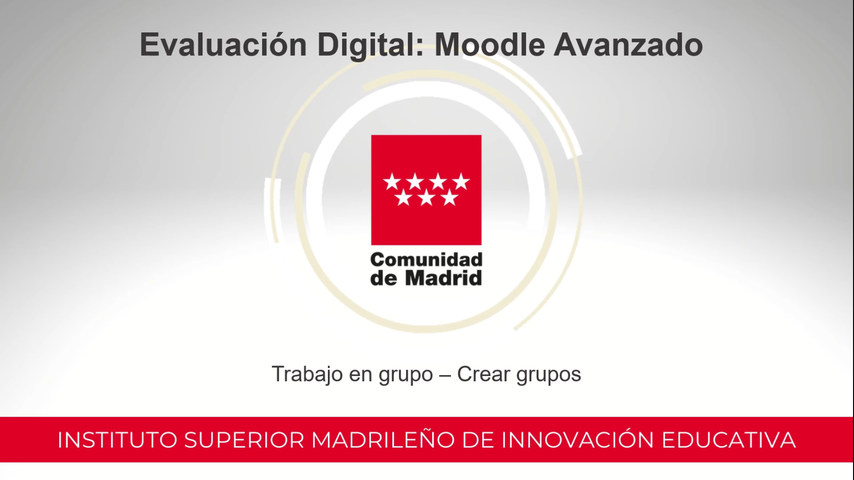 Evaluación Digital: Moodle Avanzado

Comunidad de Madrid

Trabajo en grupo – Crear grupos

INSTITUTO SUPERIOR MADRILEÑO DE INNOVACIÓN EDUCATIVA